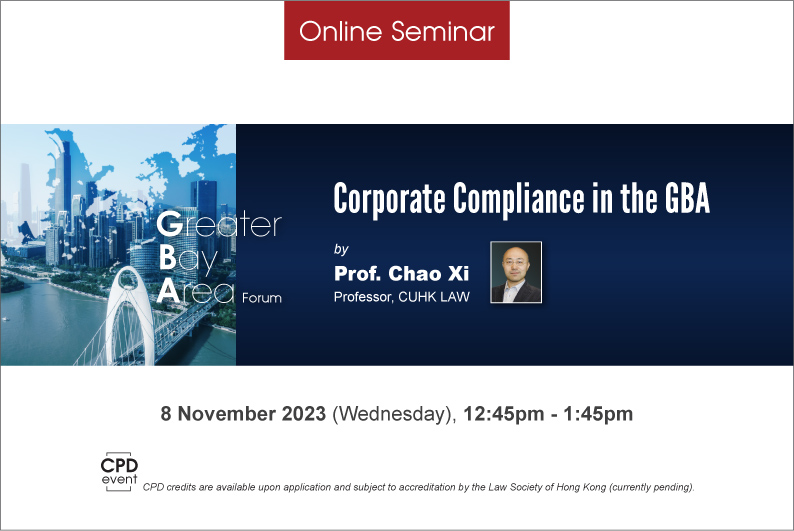 Online Seminar

Greater Bay Area Forum

Corporate Compliance in the GBA

by
Prof. Chao Xi
Professor, CUHK LAW

8 November 2023 (Wednesday), 12:45pm - 1:45pm

CPD event

CPD credits are available upon application and subject to accreditation by the Law Society of Hong Kong (currently pending).